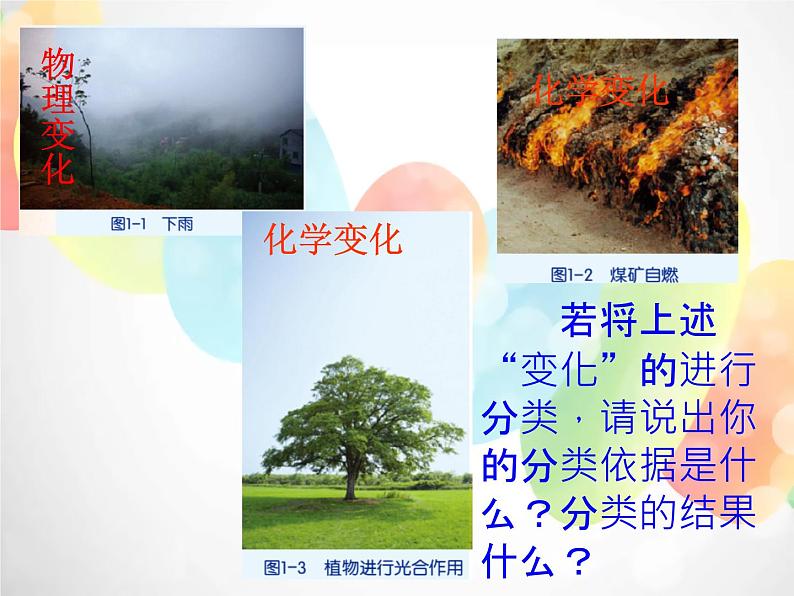 物理变化

图1-1 下雨

化学变化

图1-2 煤矿自燃

化学变化

图1-3 植物进行光合作用

若将上述“变化”的进行分类，请说出你的分类依据是什么？分类的结果什么？